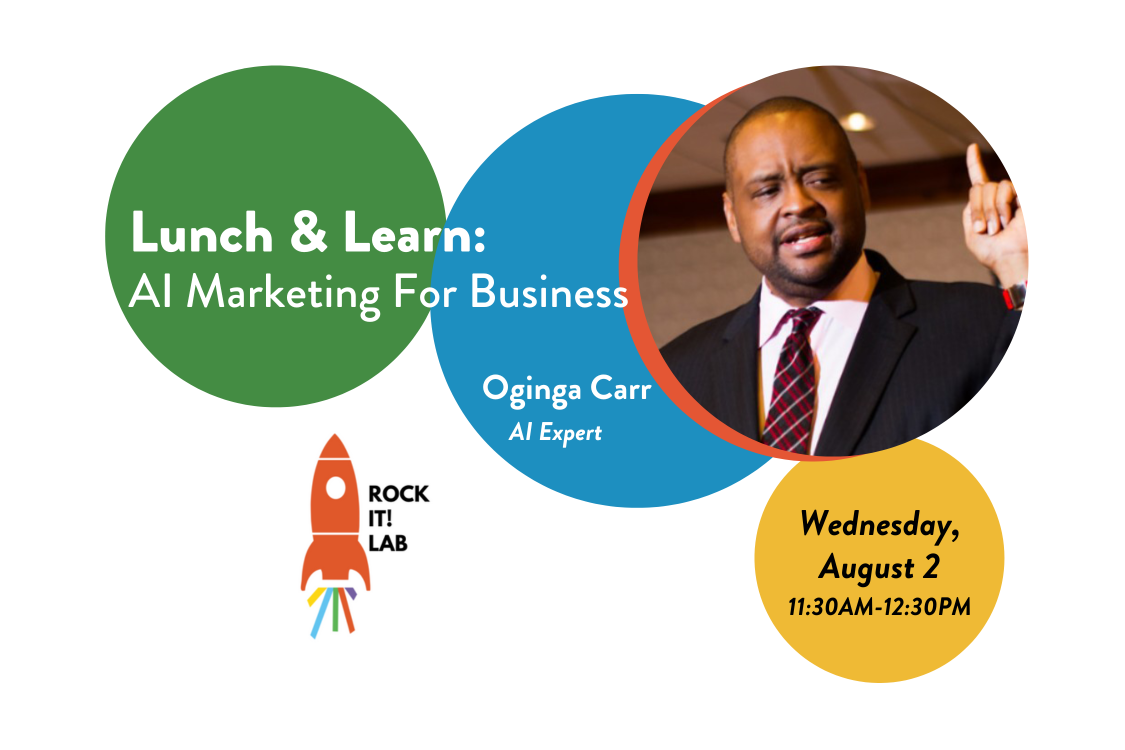 Lunch & Learn:
AI Marketing For Business

Oginga Carr
AI Expert

ROCK
IT!
LAB

Wednesday,
August 2
11:30AM-12:30PM